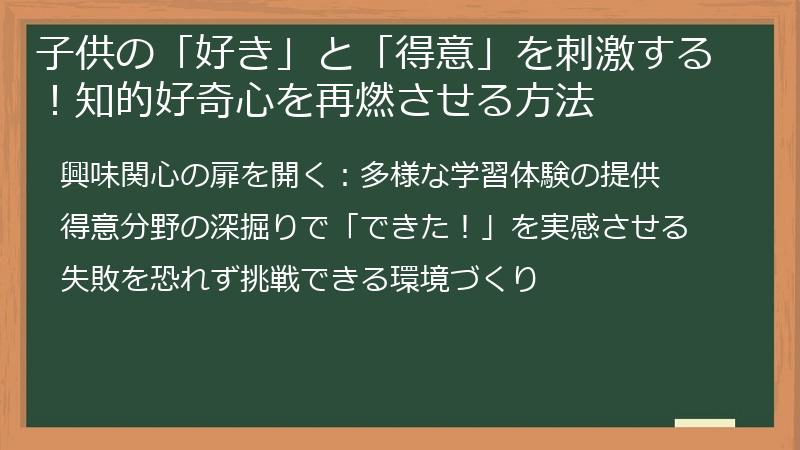 子供の「好き」と「得意」を刺激する！知的好奇心を再燃させる方法

興味関心の扉を開く：多様な学習体験の提供

得意分野の深掘りで「できた！」を実感させる

失敗を恐れず挑戦できる環境づくり